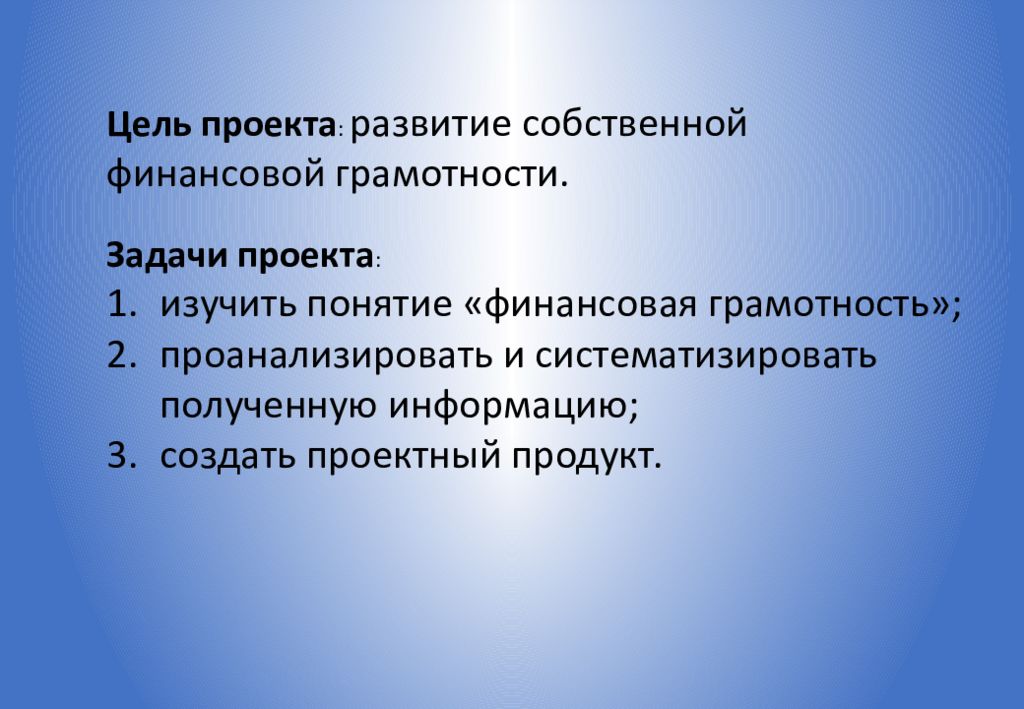 Цель проекта: развитие собственной финансовой грамотности.

Задачи проекта:
1. изучить понятие «финансовая грамотность»;
2. проанализировать и систематизировать полученную информацию;
3. создать проектный продукт.